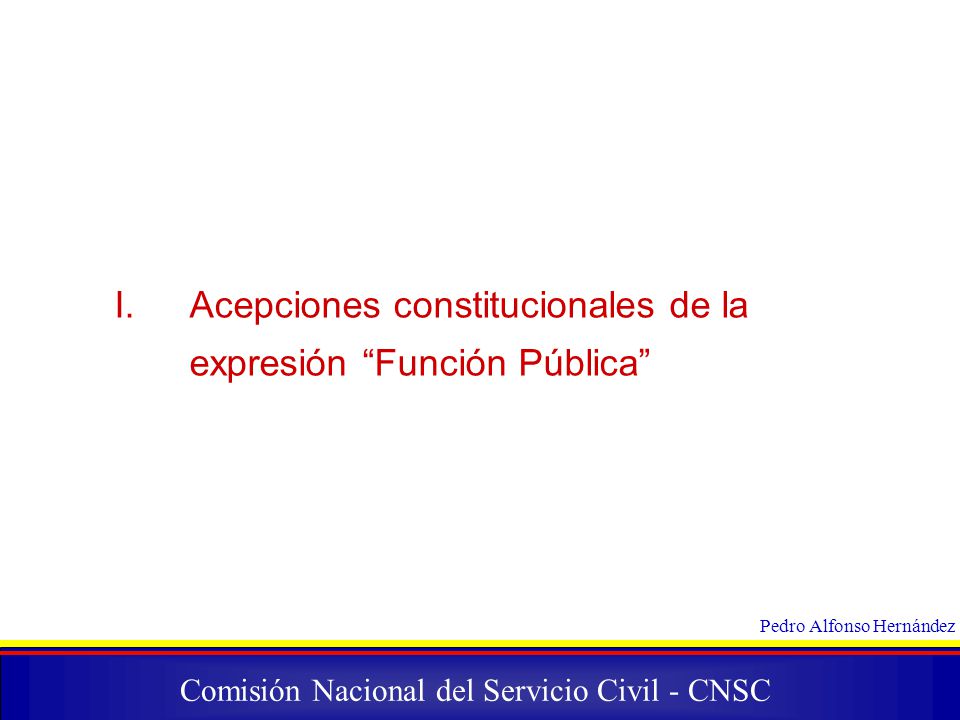 I. Acepciones constitucionales de la expresión “Función Pública”

Pedro Alfonso Hernández

Comisión Nacional del Servicio Civil - CNSC